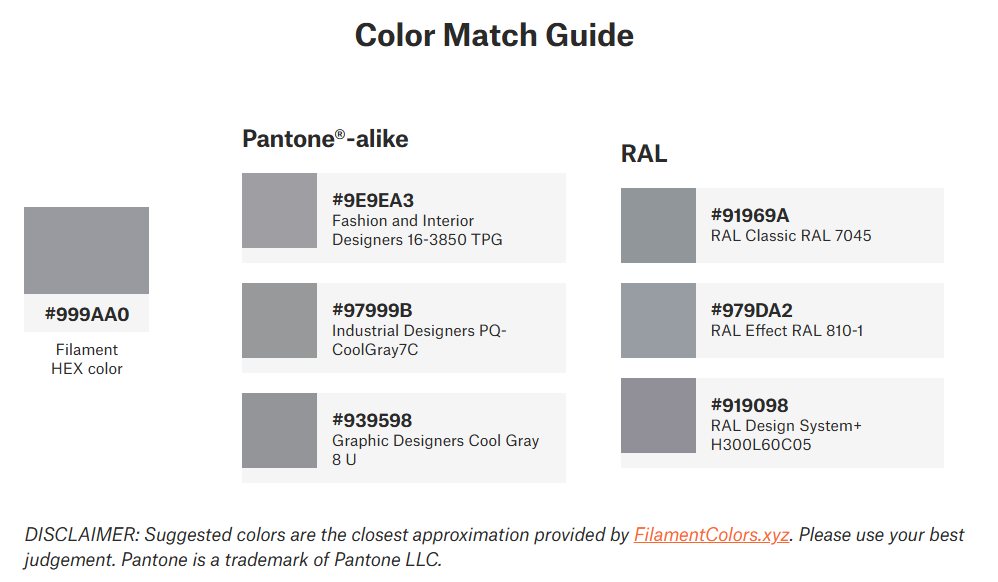 Color Match Guide

#999AA0
Filament HEX color

Pantone®-alike

#9E9EA3
Fashion and Interior Designers 16-3850 TPG

#97999B
Industrial Designers PQ-CoolGray7C

#939598
Graphic Designers Cool Gray 8 U

RAL

#91969A
RAL Classic RAL 7045

#979DA2
RAL Effect RAL 810-1

#919098
RAL Design System+ H300L60C05

DISCLAIMER: Suggested colors are the closest approximation provided by FilamentColors.xyz. Please use your best judgement. Pantone is a trademark of Pantone LLC.